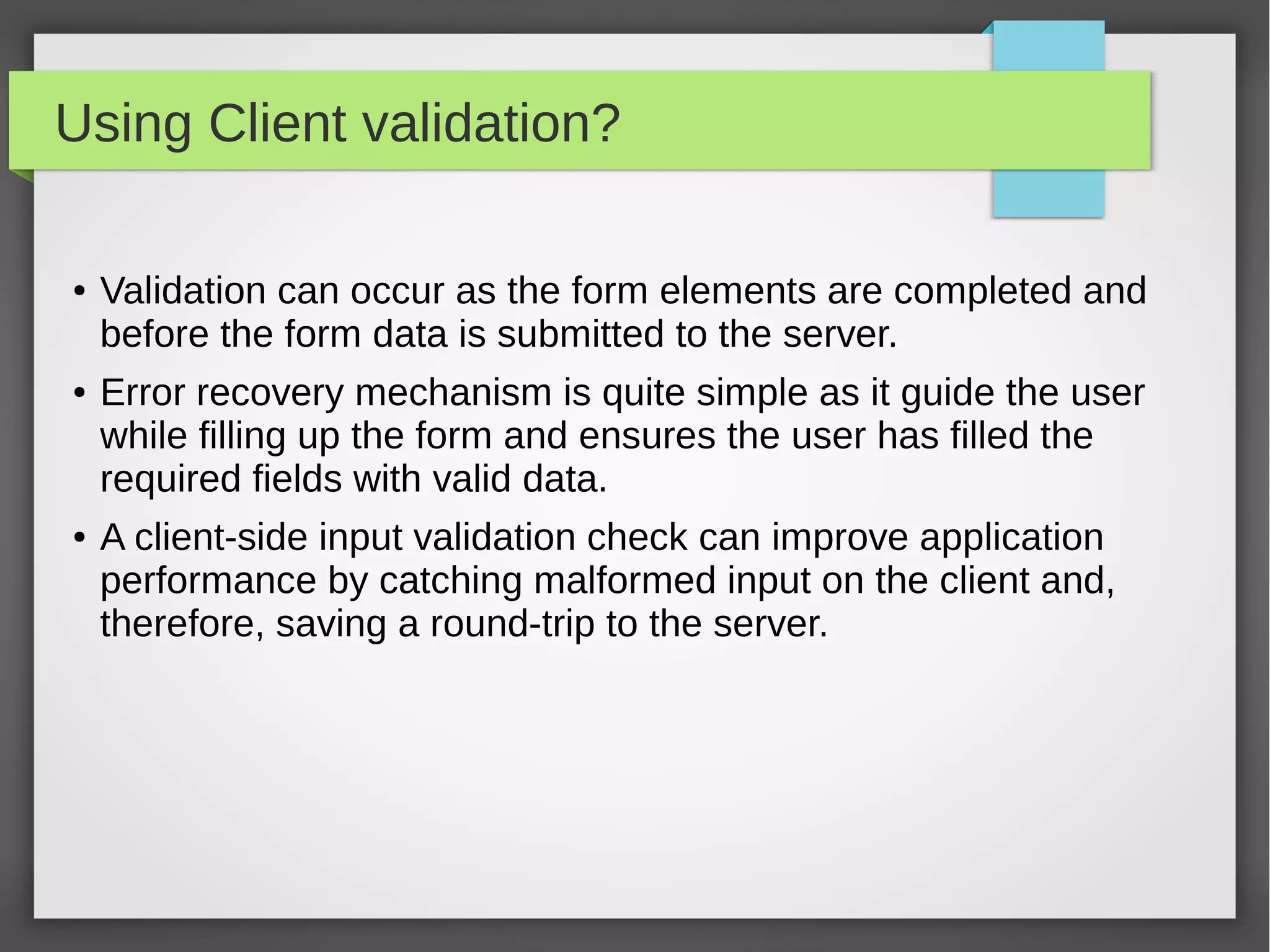 Using Client validation?

• Validation can occur as the form elements are completed and before the form data is submitted to the server.

• Error recovery mechanism is quite simple as it guide the user while filling up the form and ensures the user has filled the required fields with valid data.

• A client-side input validation check can improve application performance by catching malformed input on the client and, therefore, saving a round-trip to the server.